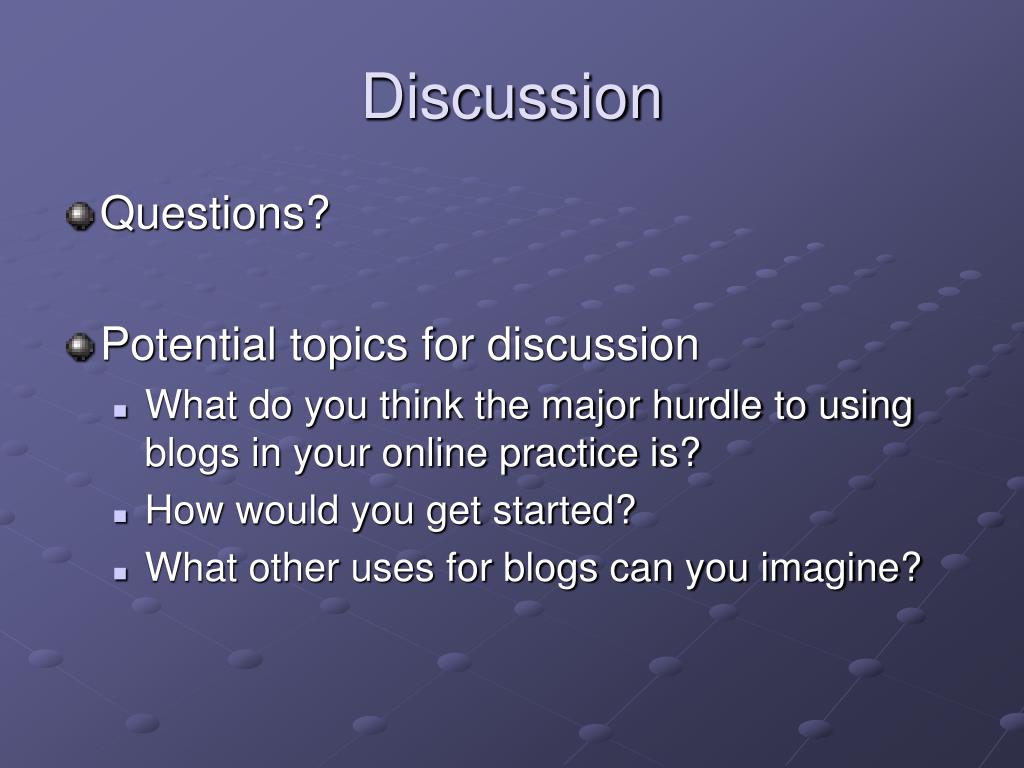 Discussion

Questions?

Potential topics for discussion

What do you think the major hurdle to using blogs in your online practice is?

How would you get started?

What other uses for blogs can you imagine?